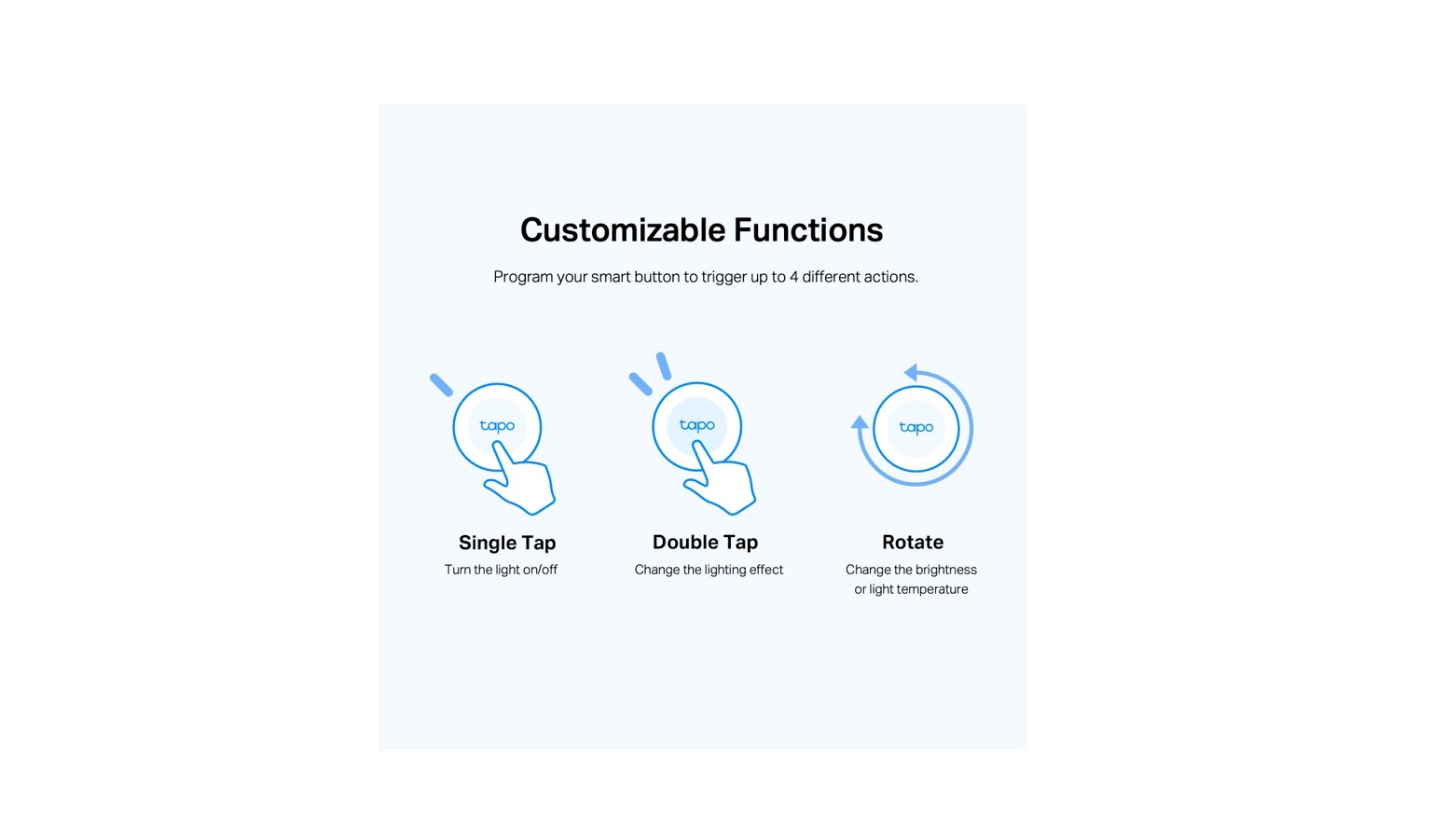 Customizable Functions

Program your smart button to trigger up to 4 different actions.

tapo

Single Tap

Turn the light on/off

tapo

Double Tap

Change the lighting effect

tapo

Rotate

Change the brightness or light temperature